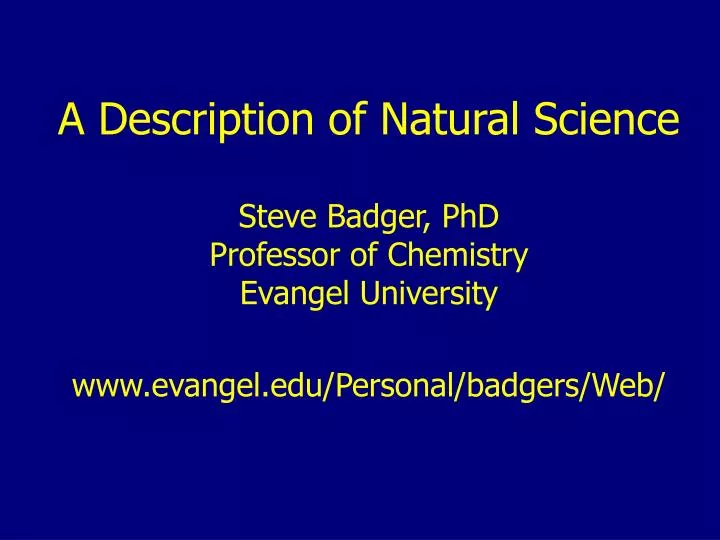 A Description of Natural Science

Steve Badger, PhD
Professor of Chemistry
Evangel University

www.evangel.edu/Personal/badgers/Web/